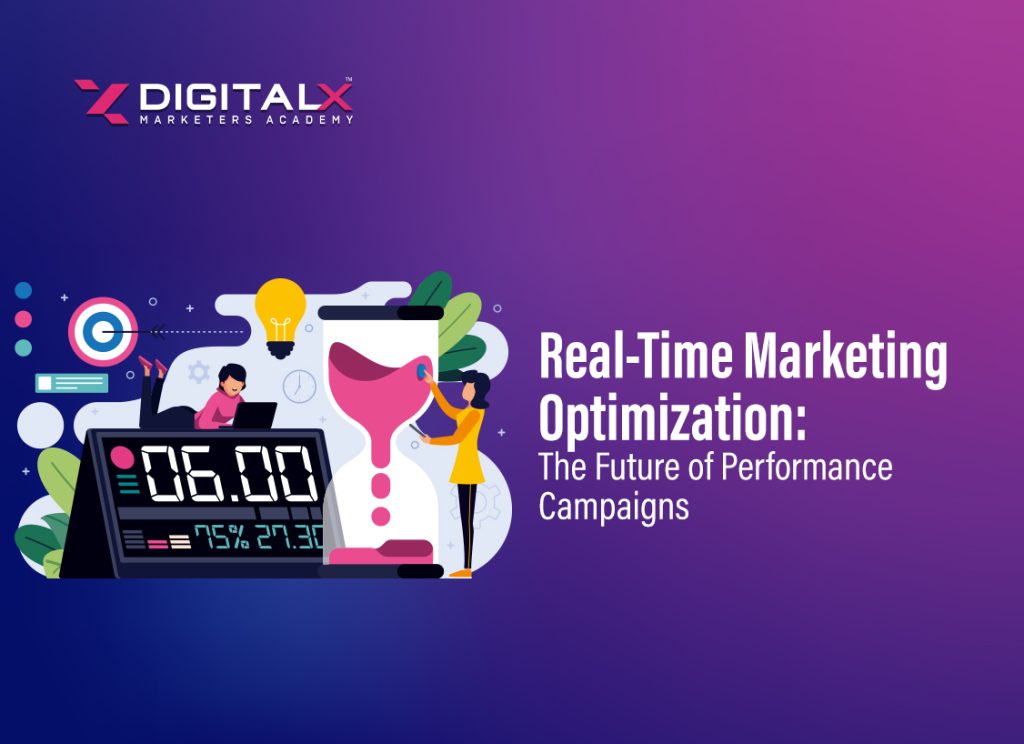 DIGITALX™
MARKETERS ACADEMY

06.00
75% 27.30

Real-Time Marketing Optimization:
The Future of Performance Campaigns